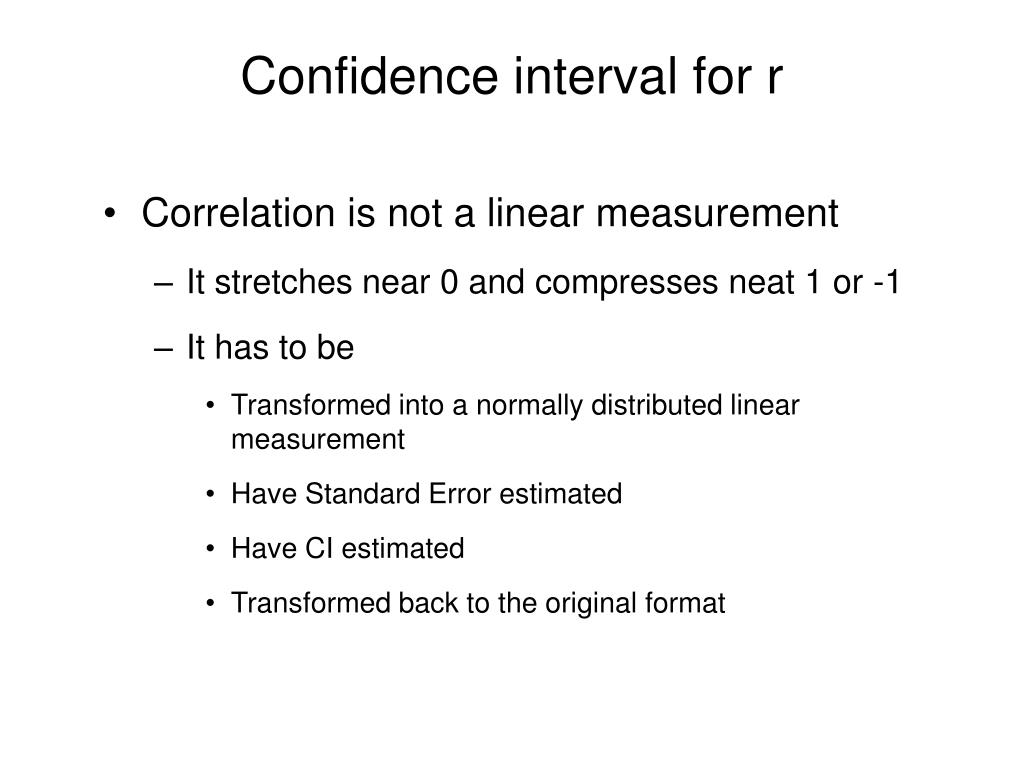 Confidence interval for r

• Correlation is not a linear measurement
– It stretches near 0 and compresses neat 1 or -1
– It has to be
• Transformed into a normally distributed linear measurement
• Have Standard Error estimated
• Have CI estimated
• Transformed back to the original format